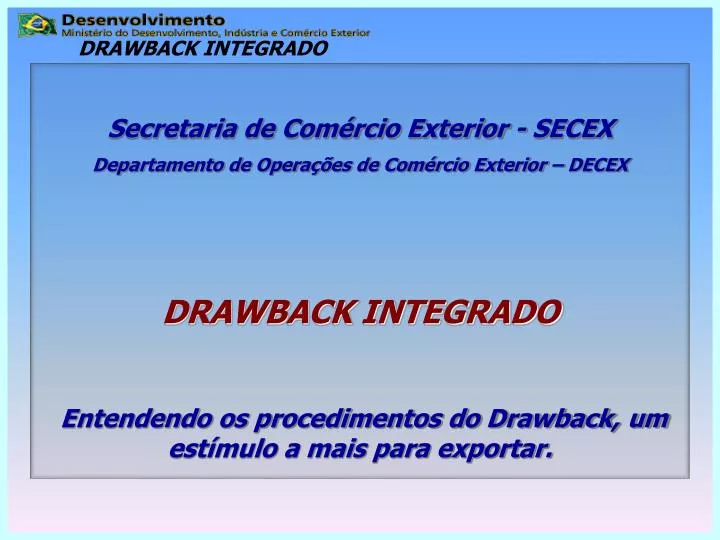 Desenvolvimento
Ministério do Desenvolvimento, Indústria e Comércio Exterior
DRAWBACK INTEGRADO

Secretaria de Comércio Exterior - SECEX

Departamento de Operações de Comércio Exterior – DECEX

DRAWBACK INTEGRADO

Entendendo os procedimentos do Drawback, um estímulo a mais para exportar.